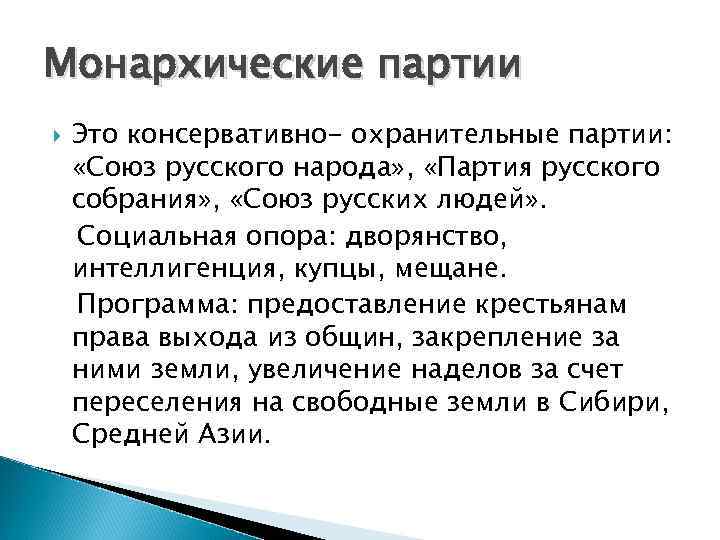 Монархические партии

Это консервативно- охранительные партии: «Союз русского народа», «Партия русского собрания», «Союз русских людей».

Социальная опора: дворянство, интеллигенция, купцы, мещане.

Программа: предоставление крестьянам права выхода из общин, закрепление за ними земли, увеличение наделов за счет переселения на свободные земли в Сибири, Средней Азии.